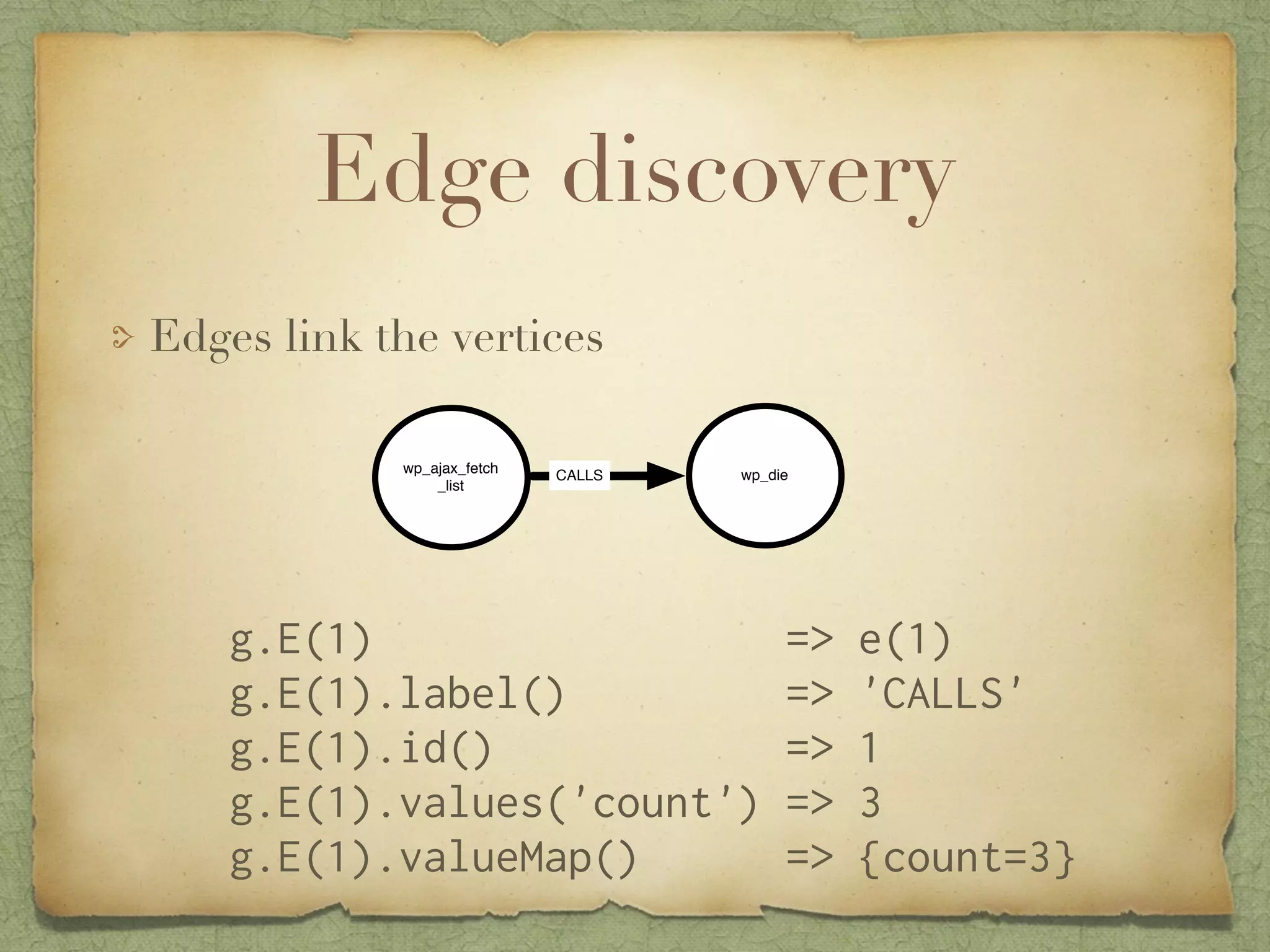 Edge discovery

Edges link the vertices

wp_ajax_fetch_list

CALLS

wp_die

g.E(1) => e(1)
g.E(1).label() => 'CALLS'
g.E(1).id() => 1
g.E(1).values('count') => 3
g.E(1).valueMap() => {count=3}